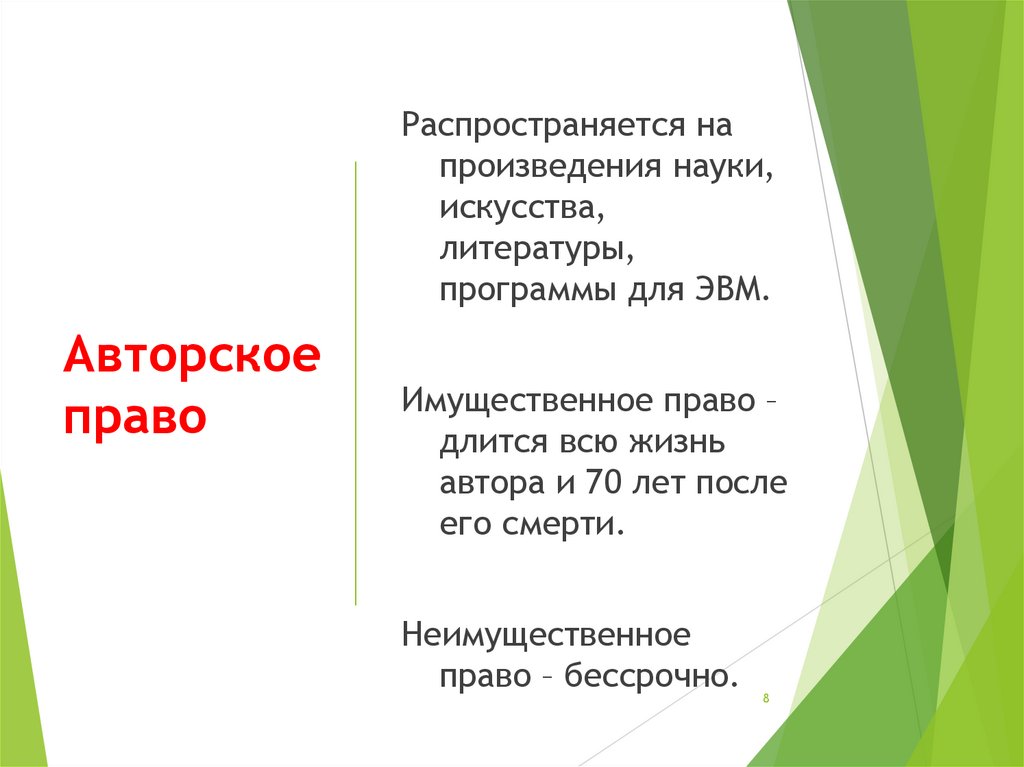 Авторское право

Распространяется на произведения науки, искусства, литературы, программы для ЭВМ.

Имущественное право – длится всю жизнь автора и 70 лет после его смерти.

Неимущественное право – бессрочно.

8